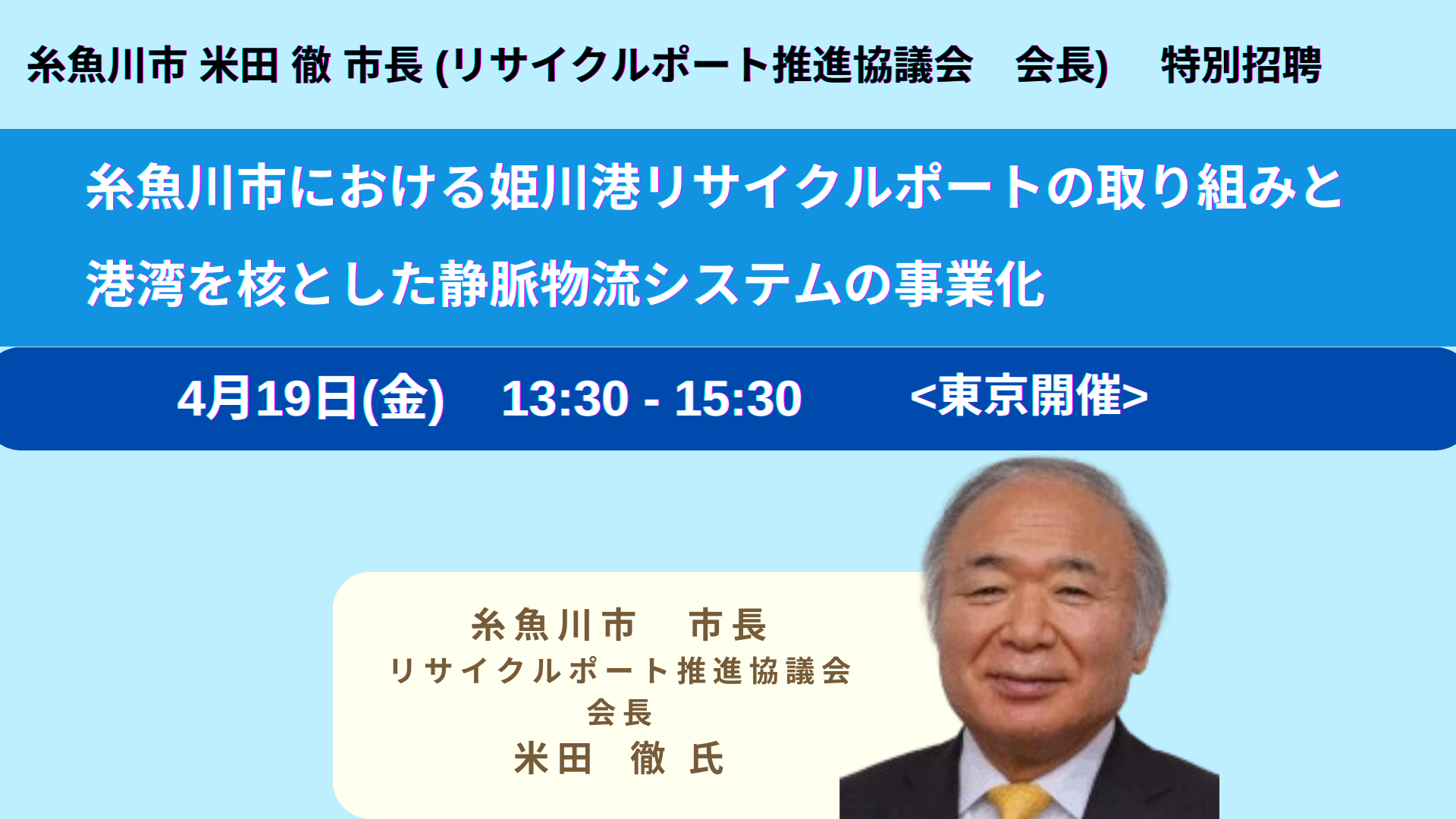 糸魚川市 米田 徹 市長 (リサイクルポート推進協議会　会長)　特別招聘

糸魚川市における姫川港リサイクルポートの取り組みと港湾を核とした静脈物流システムの事業化

4月19日(金)　13:30 - 15:30　<東京開催>

糸魚川市　市長
リサイクルポート推進協議会
会長
米田　徹 氏